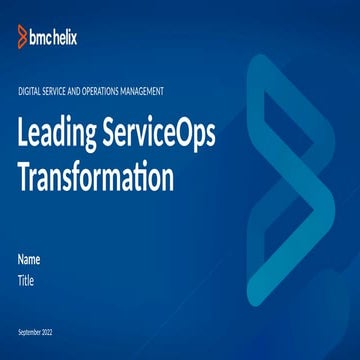 bmc helix

DIGITAL SERVICE AND OPERATIONS MANAGEMENT

Leading ServiceOps Transformation

Name

Title

September 2022